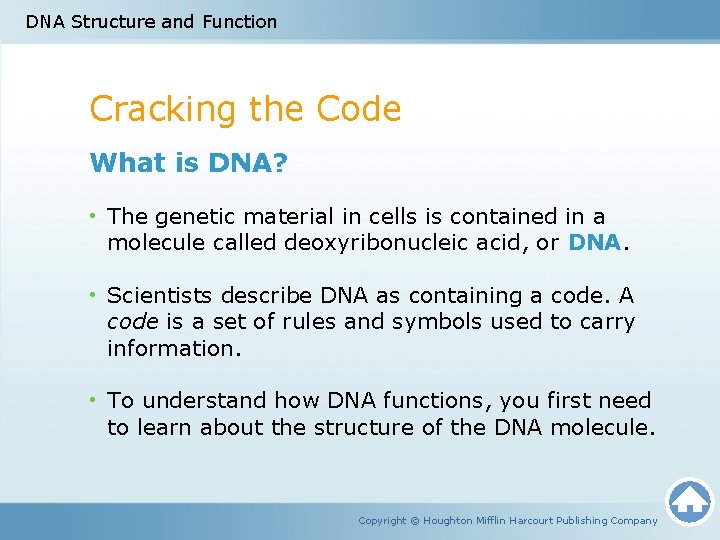 DNA Structure and Function

Cracking the Code

What is DNA?

• The genetic material in cells is contained in a molecule called deoxyribonucleic acid, or DNA.

• Scientists describe DNA as containing a code. A code is a set of rules and symbols used to carry information.

• To understand how DNA functions, you first need to learn about the structure of the DNA molecule.

Copyright © Houghton Mifflin Harcourt Publishing Company